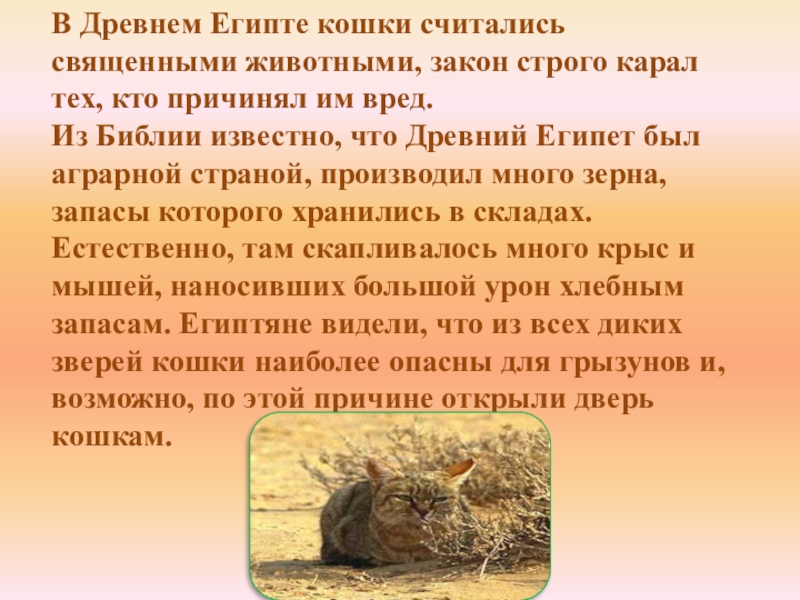 В Древнем Египте кошки считались священными животными, закон строго карал тех, кто причинял им вред.
Из Библии известно, что Древний Египет был аграрной страной, производил много зерна, запасы которого хранились в складах. Естественно, там скапливалось много крыс и мышей, наносивших большой урон хлебным запасам. Египтяне видели, что из всех диких зверей кошки наиболее опасны для грызунов и, возможно, по этой причине открыли дверь кошкам.